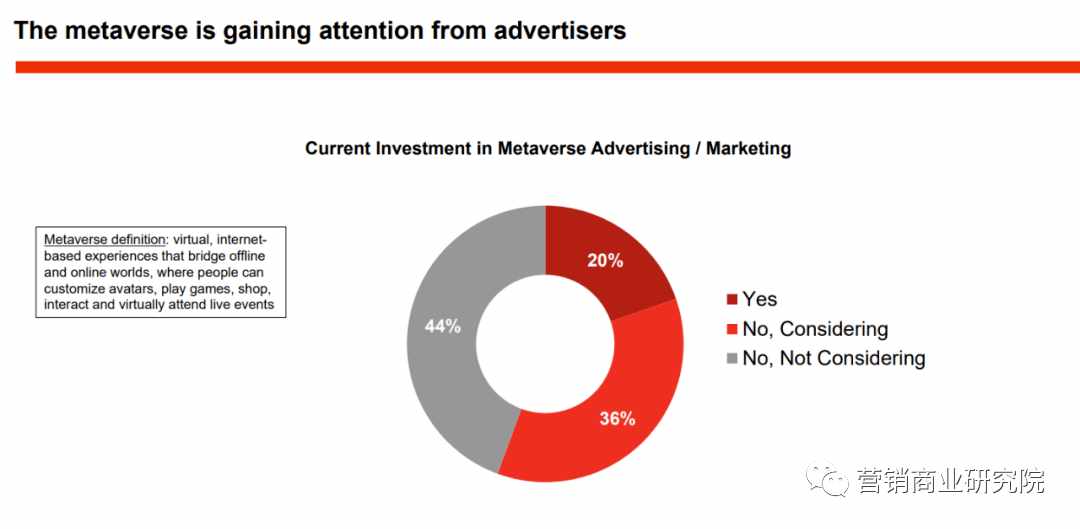 The metaverse is gaining attention from advertisers

Current Investment in Metaverse Advertising / Marketing

Metaverse definition: virtual, internet-based experiences that bridge offline and online worlds, where people can customize avatars, play games, shop, interact and virtually attend live events

20%
36%
44%

Yes
No, Considering
No, Not Considering

营销商业研究院